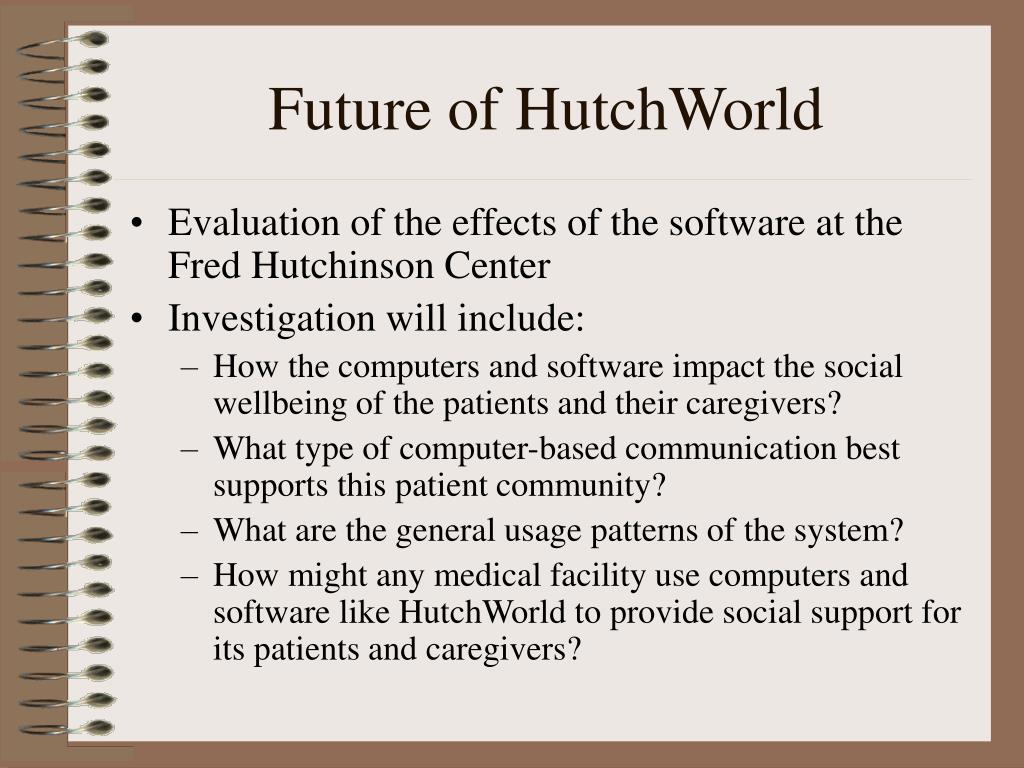 Future of HutchWorld

• Evaluation of the effects of the software at the Fred Hutchinson Center
• Investigation will include:
  – How the computers and software impact the social wellbeing of the patients and their caregivers?
  – What type of computer-based communication best supports this patient community?
  – What are the general usage patterns of the system?
  – How might any medical facility use computers and software like HutchWorld to provide social support for its patients and caregivers?